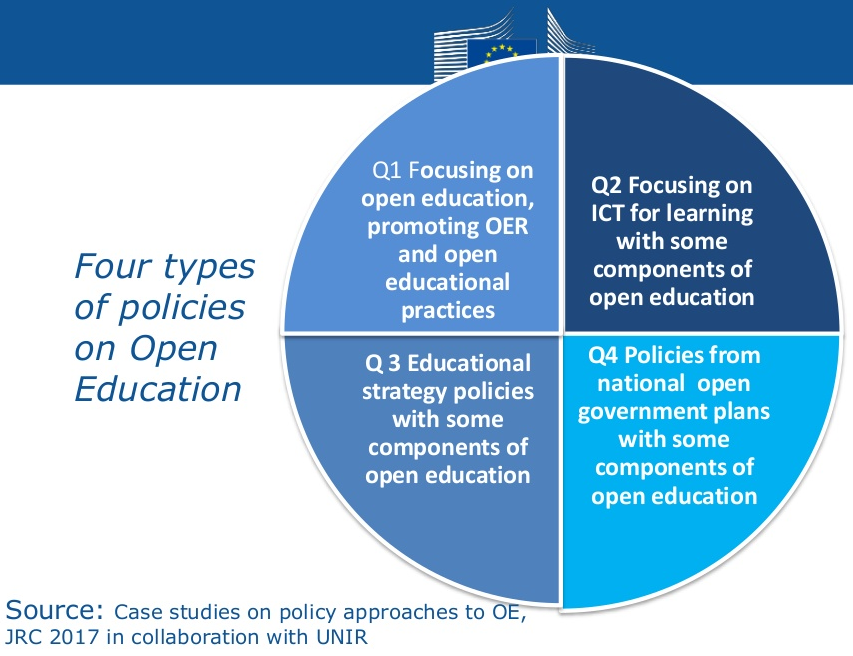 Four types of policies on Open Education

Q1 Focusing on open education, promoting OER and open educational practices

Q2 Focusing on ICT for learning with some components of open education

Q 3 Educational strategy policies with some components of open education

Q4 Policies from national open government plans with some components of open education

Source: Case studies on policy approaches to OE, JRC 2017 in collaboration with UNIR